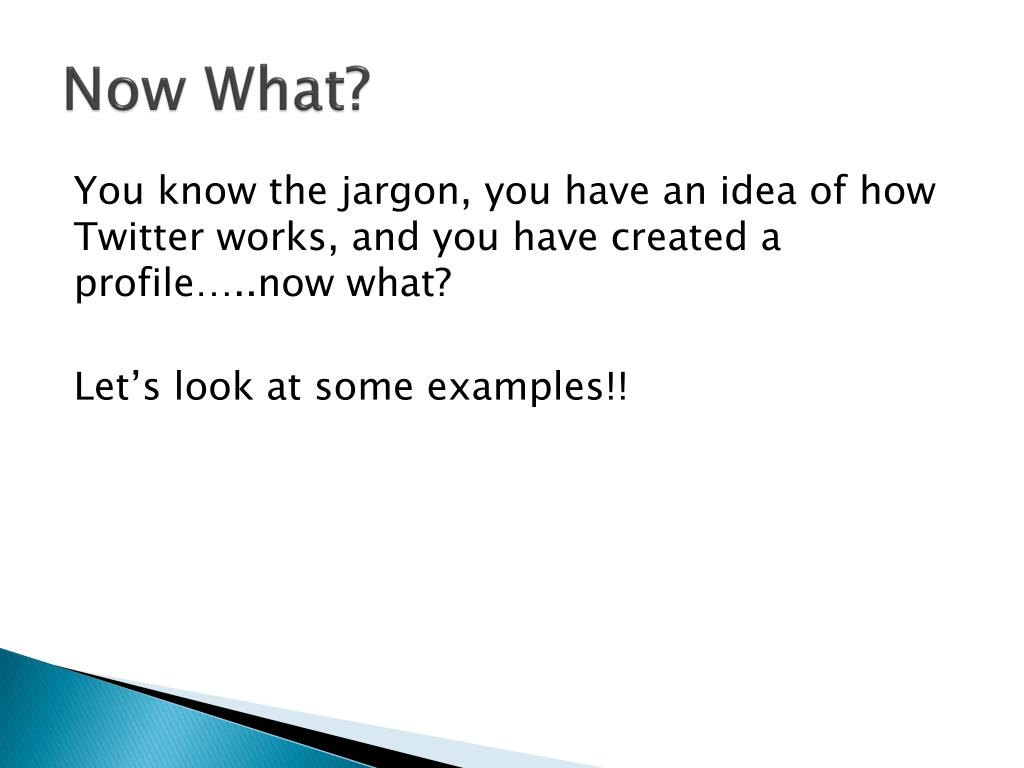 Now What?

You know the jargon, you have an idea of how Twitter works, and you have created a profile…..now what?

Let’s look at some examples!!